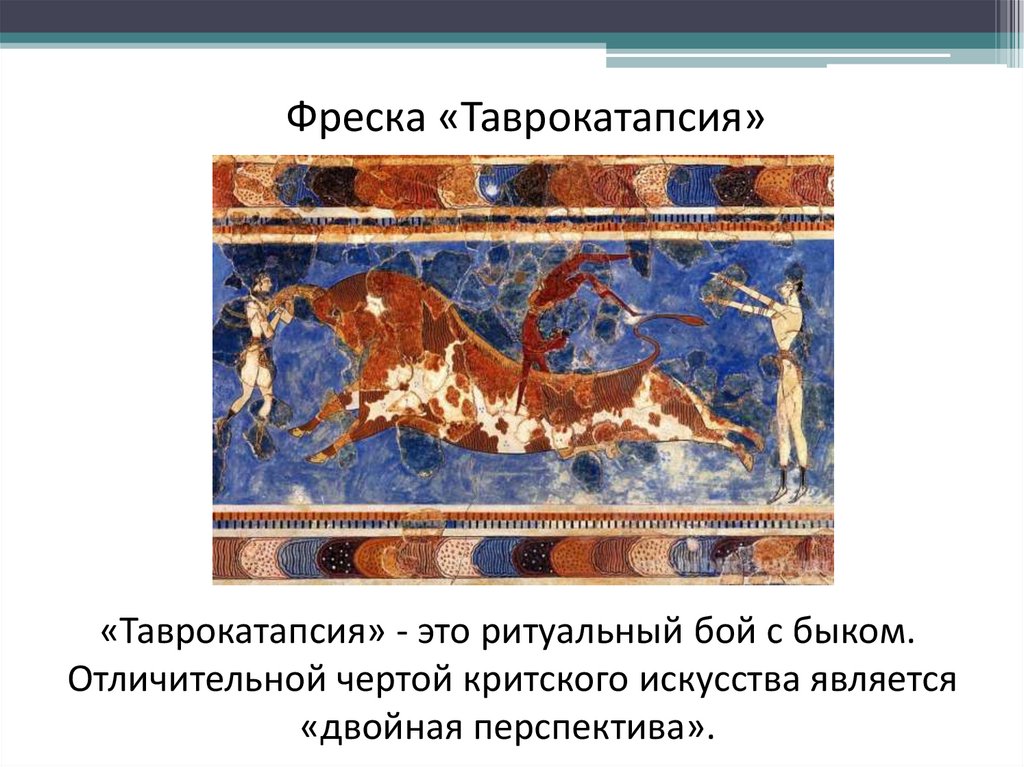 Фреска «Таврокатапсия»

«Таврокатапсия» - это ритуальный бой с быком. Отличительной чертой критского искусства является «двойная перспектива».